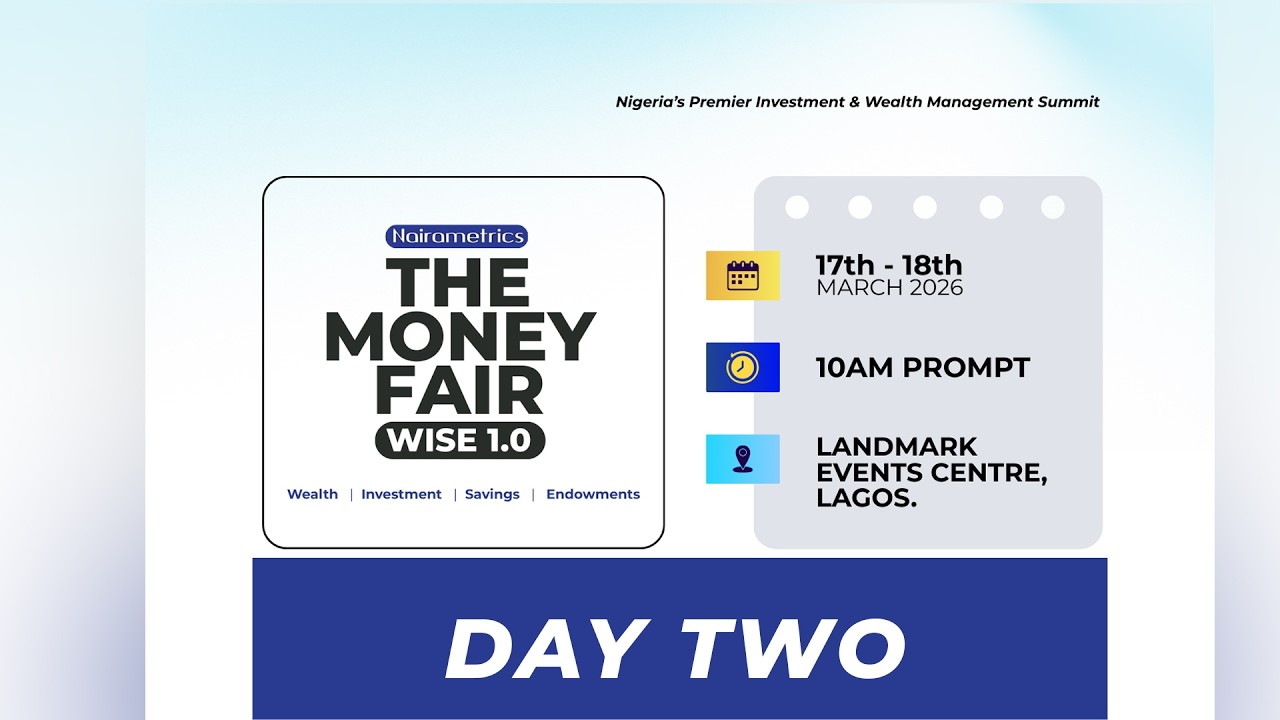 Nigeria's Premier Investment & Wealth Management Summit

Nairametrics
THE MONEY FAIR
WISE 1.0

Wealth | Investment | Savings | Endowments

17th - 18th
MARCH 2026

10AM PROMPT

LANDMARK EVENTS CENTRE, LAGOS.

DAY TWO